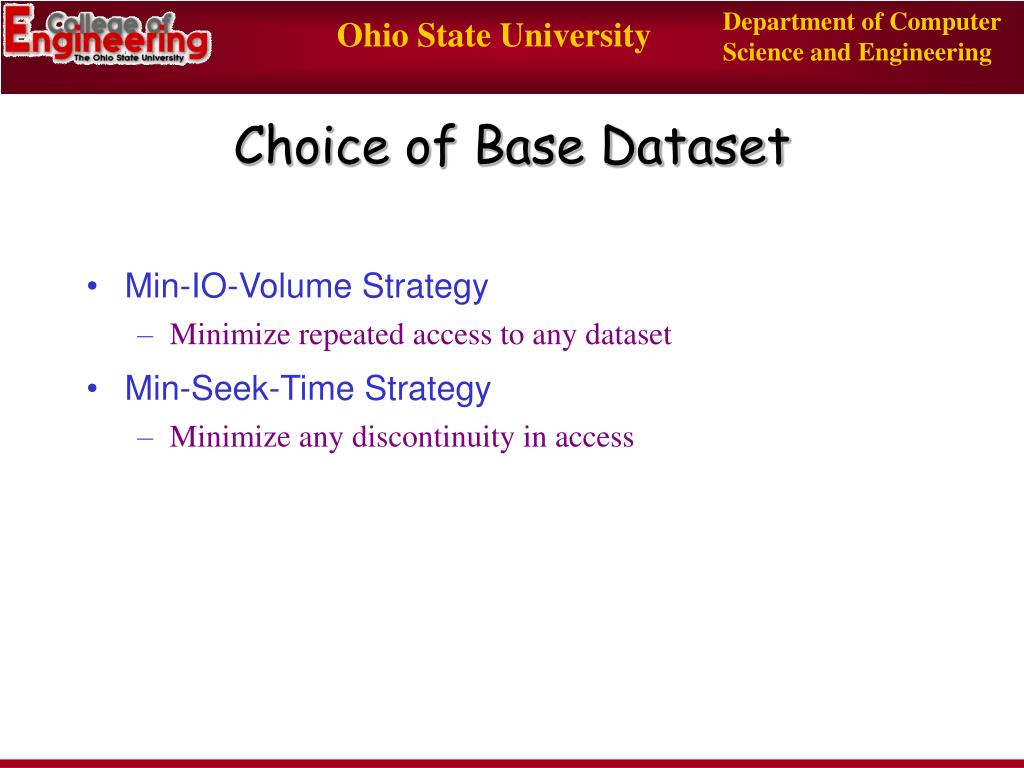 College of Engineering
The Ohio State University

Ohio State University

Department of Computer Science and Engineering

Choice of Base Dataset

• Min-IO-Volume Strategy
– Minimize repeated access to any dataset
• Min-Seek-Time Strategy
– Minimize any discontinuity in access